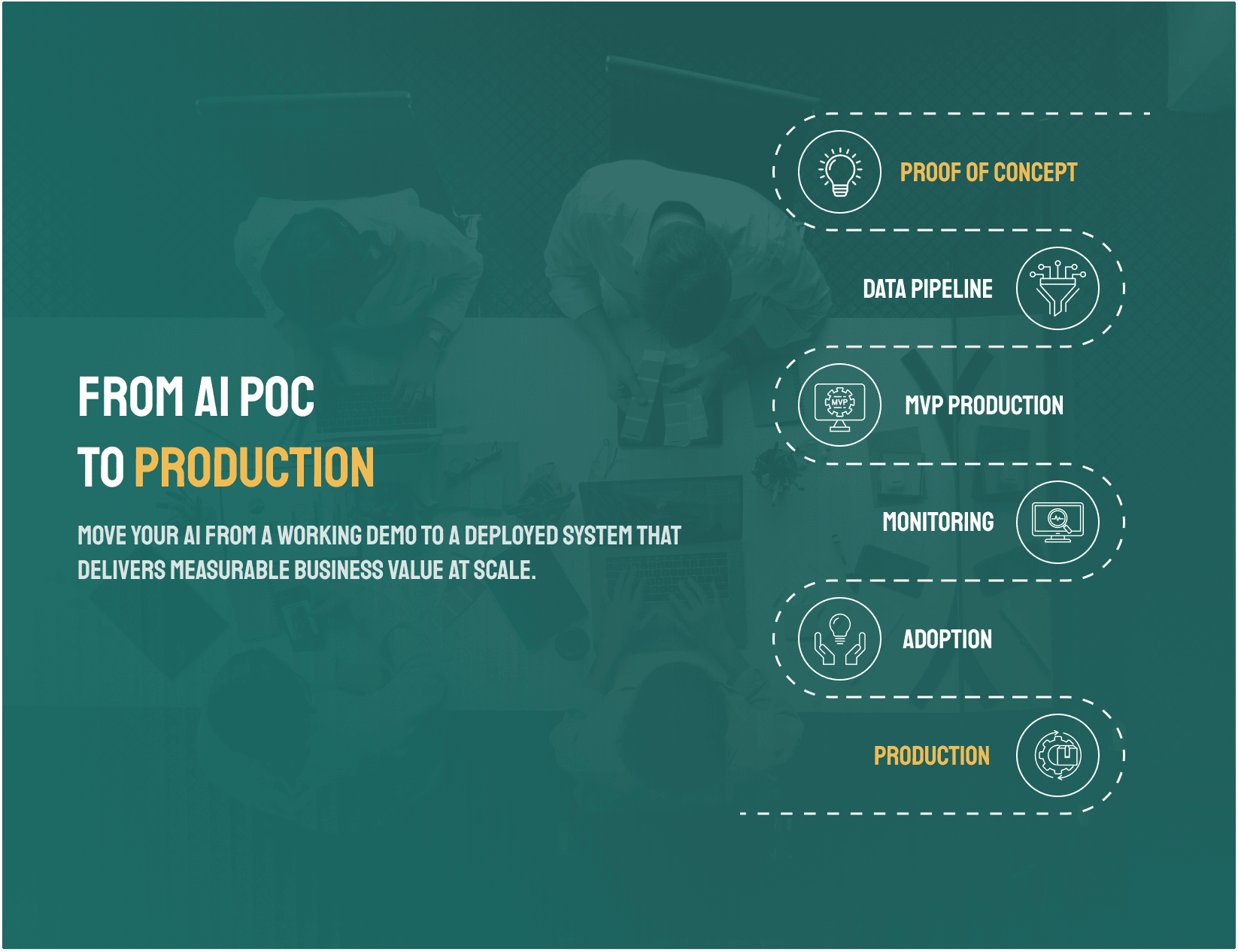 FROM AI POC
TO PRODUCTION

MOVE YOUR AI FROM A WORKING DEMO TO A DEPLOYED SYSTEM THAT DELIVERS MEASURABLE BUSINESS VALUE AT SCALE.

PROOF OF CONCEPT

DATA PIPELINE

MVP

MVP PRODUCTION

MONITORING

ADOPTION

PRODUCTION